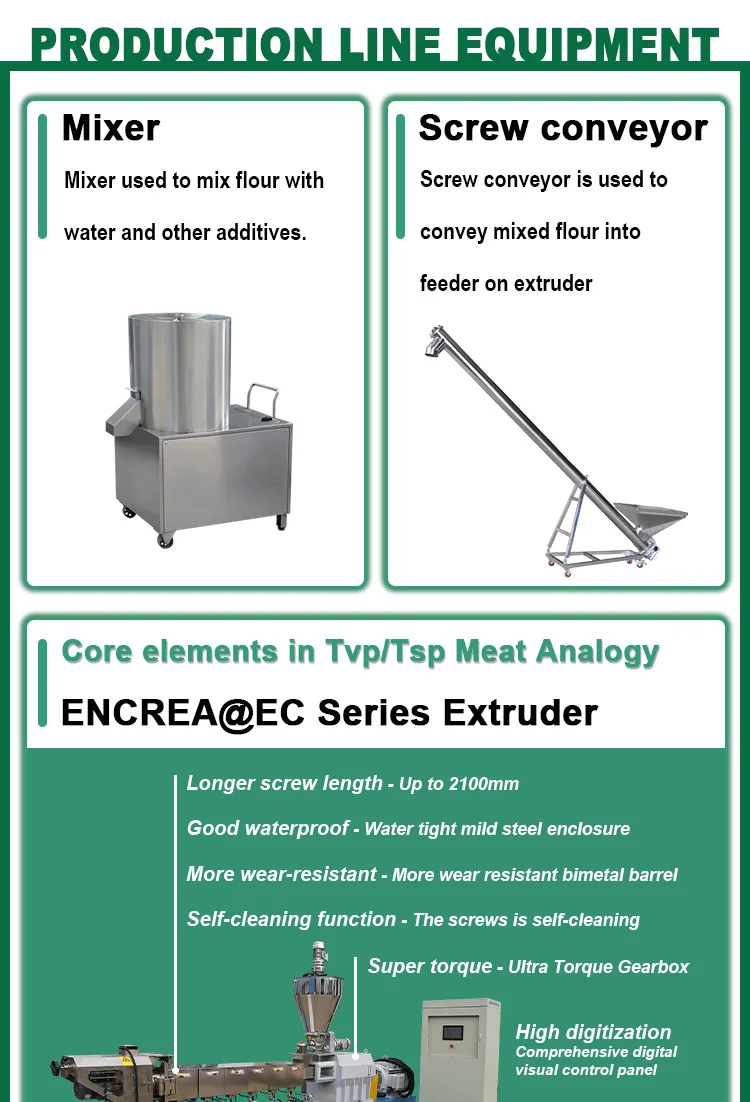 PRODUCTION LINE EQUIPMENT

Mixer

Mixer used to mix flour with water and other additives.

Screw conveyor

Screw conveyor is used to convey mixed flour into feeder on extruder

Core elements in Tvp/Tsp Meat Analogy

ENCREA@EC Series Extruder

Longer screw length - Up to 2100mm

Good waterproof - Water tight mild steel enclosure

More wear-resistant - More wear resistant bimetal barrel

Self-cleaning function - The screws is self-cleaning

Super torque - Ultra Torque Gearbox

High digitization
Comprehensive digital visual control panel